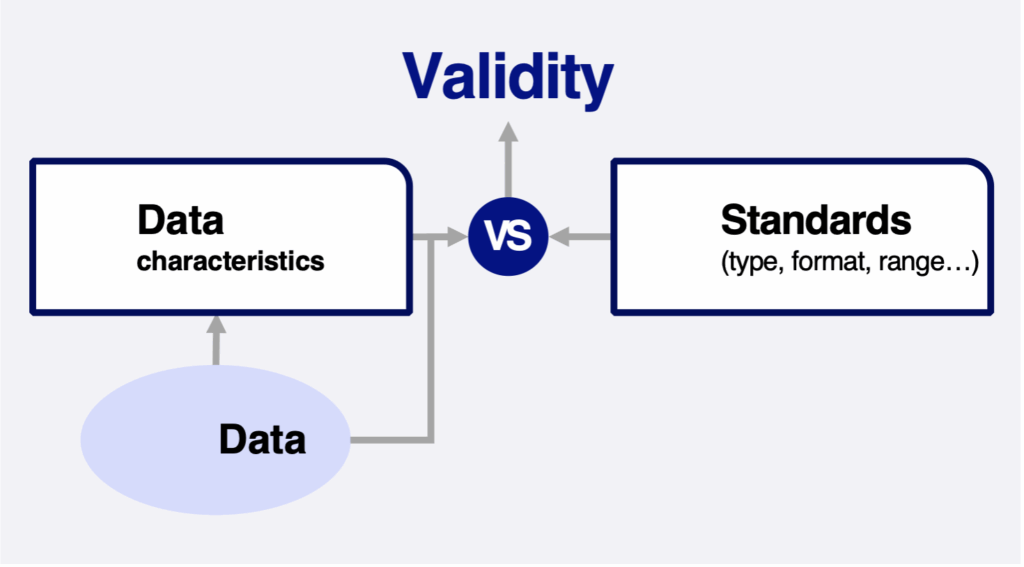 Validity

Data
characteristics

VS

Standards
(type, format, range…)

Data